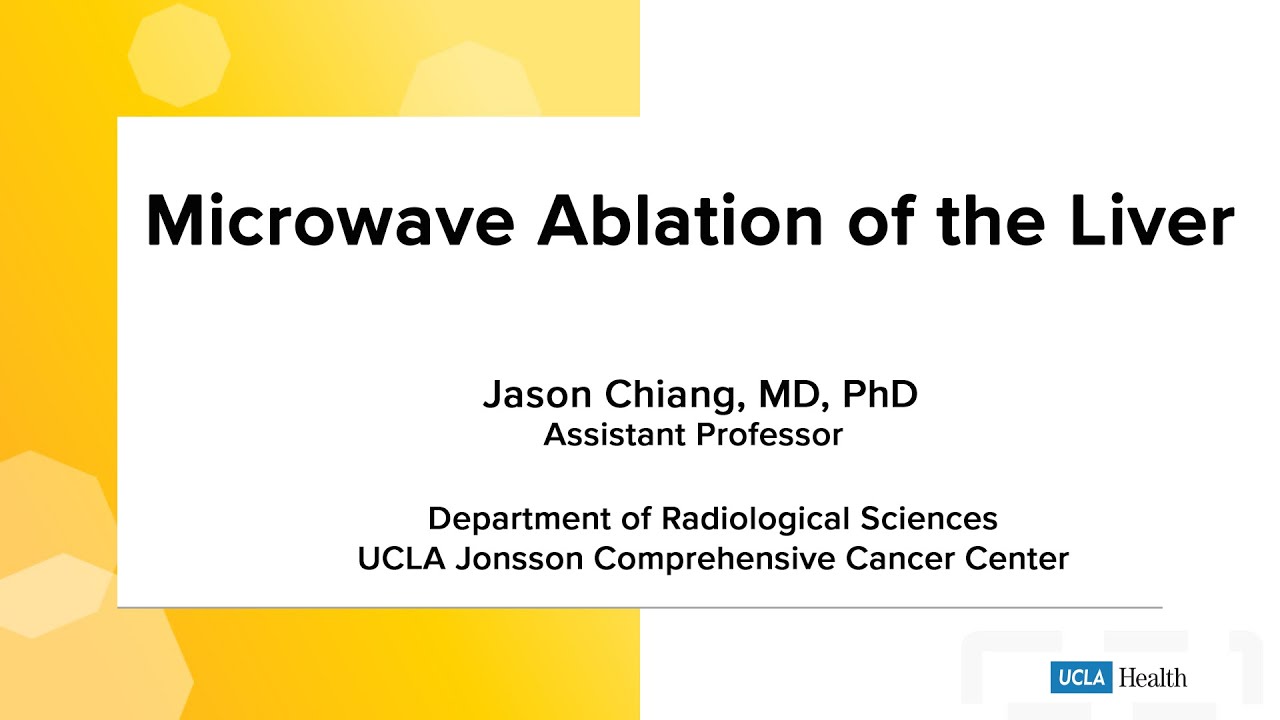 Microwave Ablation of the Liver

Jason Chiang, MD, PhD
Assistant Professor

Department of Radiological Sciences
UCLA Jonsson Comprehensive Cancer Center

UCLA Health